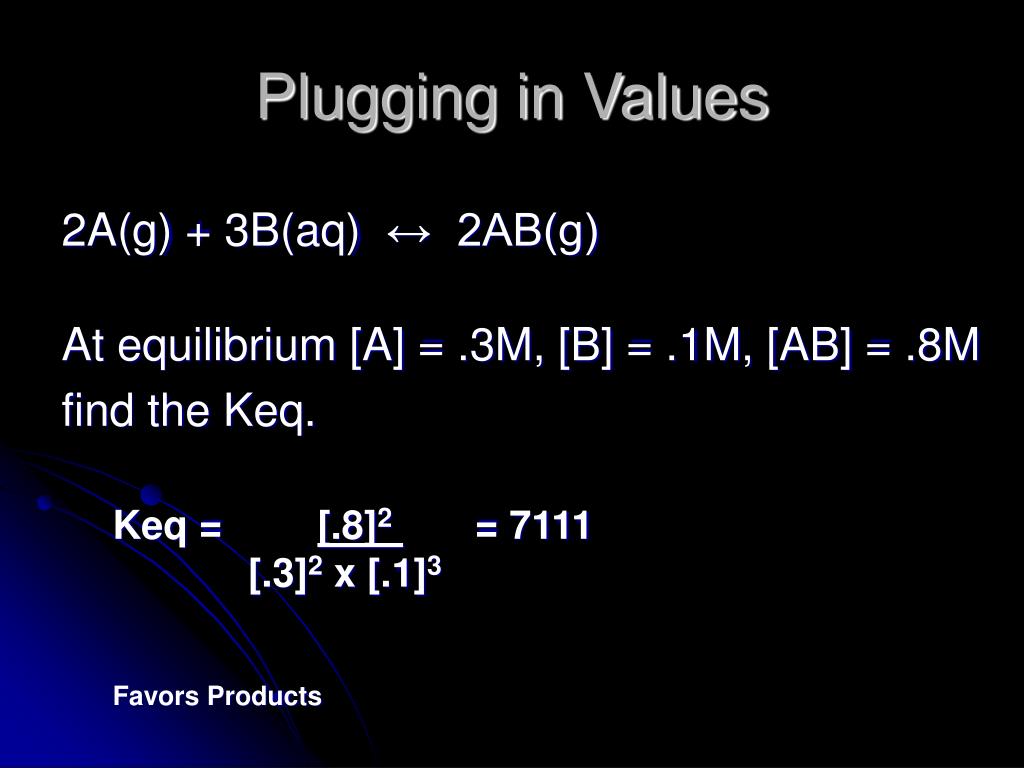 Plugging in Values

2A(g) + 3B(aq) ↔ 2AB(g)

At equilibrium [A] = .3M, [B] = .1M, [AB] = .8M find the Keq.

Keq = $\frac{[.8]^2}{[.3]^2 \times [.1]^3}$ = 7111

Favors Products